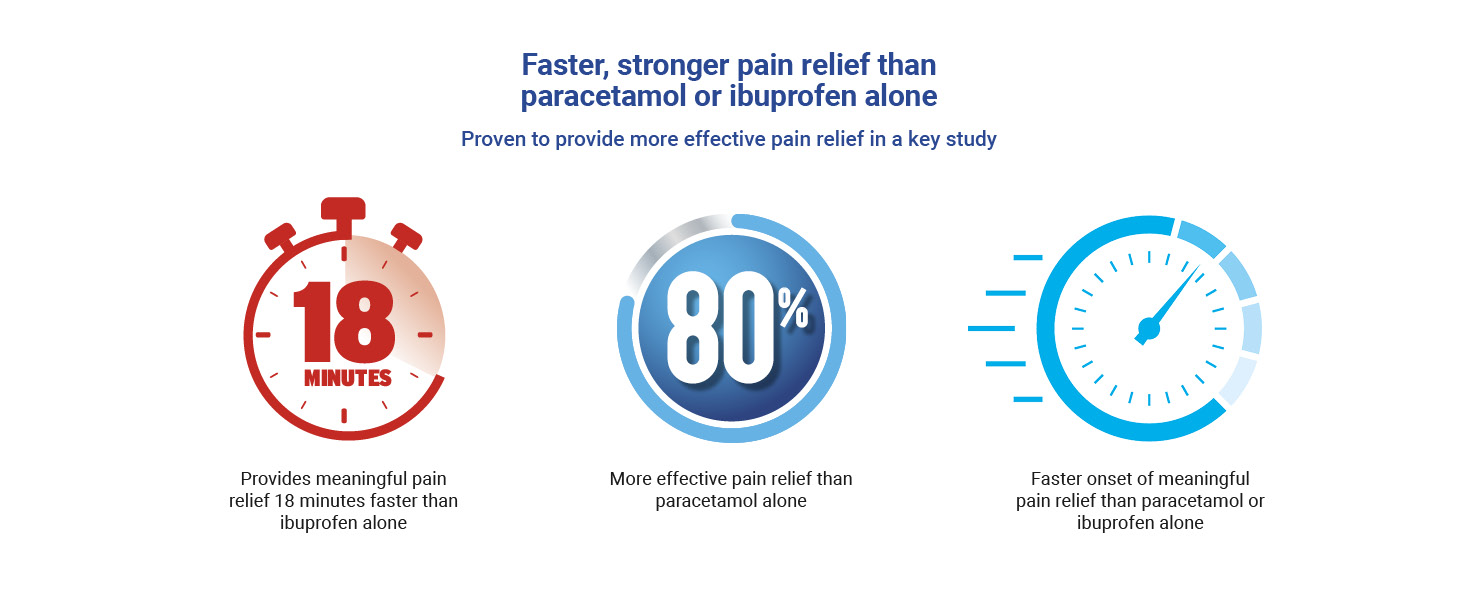 Faster, stronger pain relief than paracetamol or ibuprofen alone

Proven to provide more effective pain relief in a key study

18 MINUTES

Provides meaningful pain relief 18 minutes faster than ibuprofen alone

80%

More effective pain relief than paracetamol alone

Faster onset of meaningful pain relief than paracetamol or ibuprofen alone